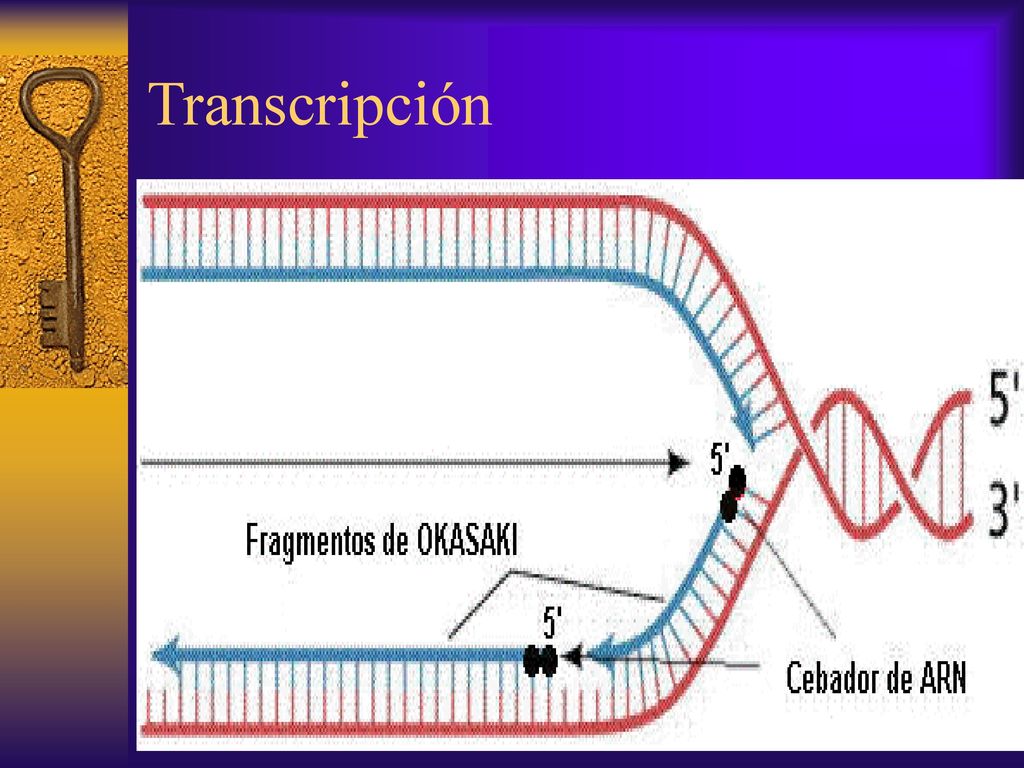 Transcripción

5'

3'

5'

Fragmentos de OKASAKI

5'

Cebador de ARN